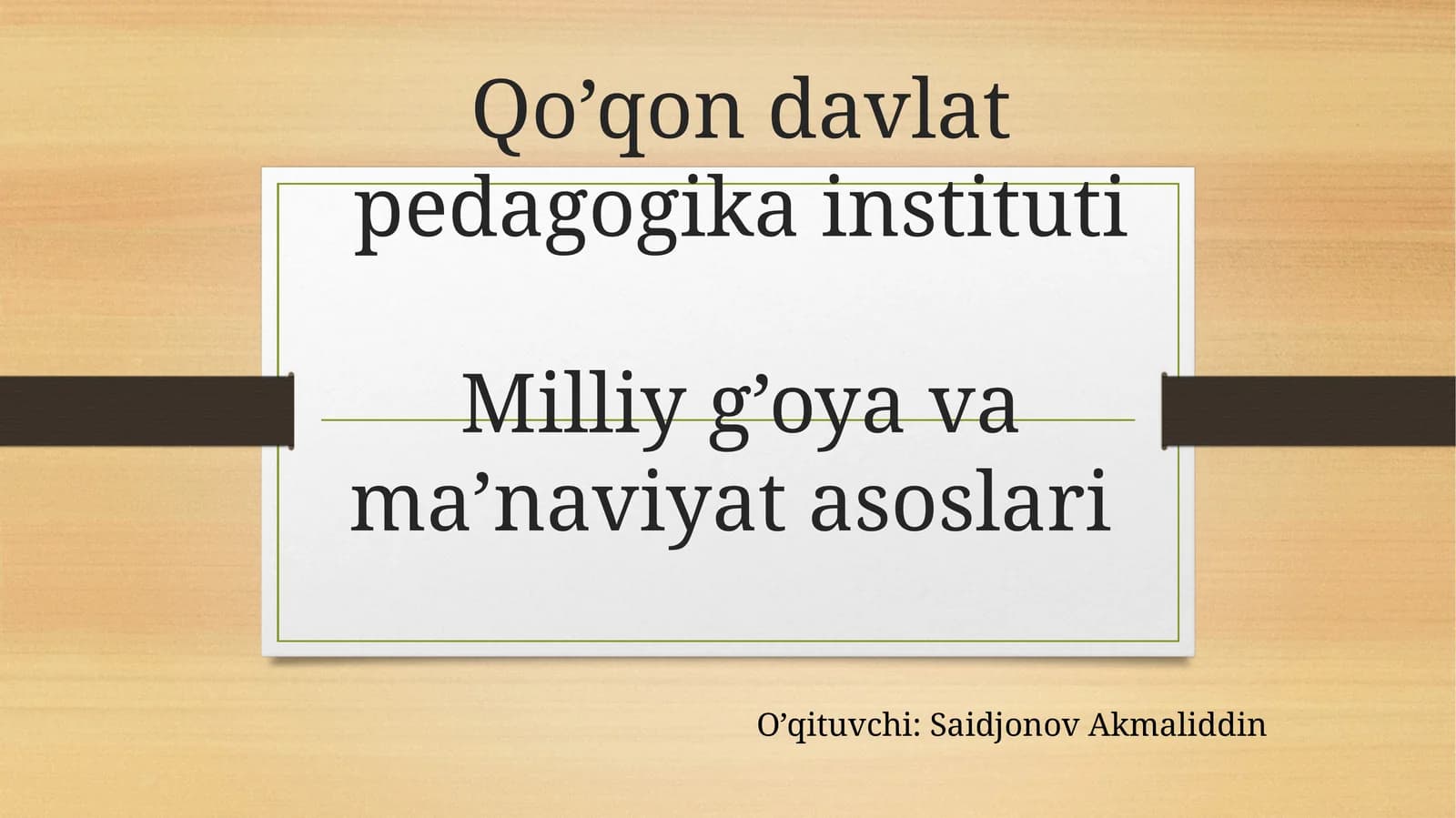 Qo’qon davlat pedagogika instituti

Milliy g’oya va ma’naviyat asoslari

O’qituvchi: Saidjonov Akmaliddin